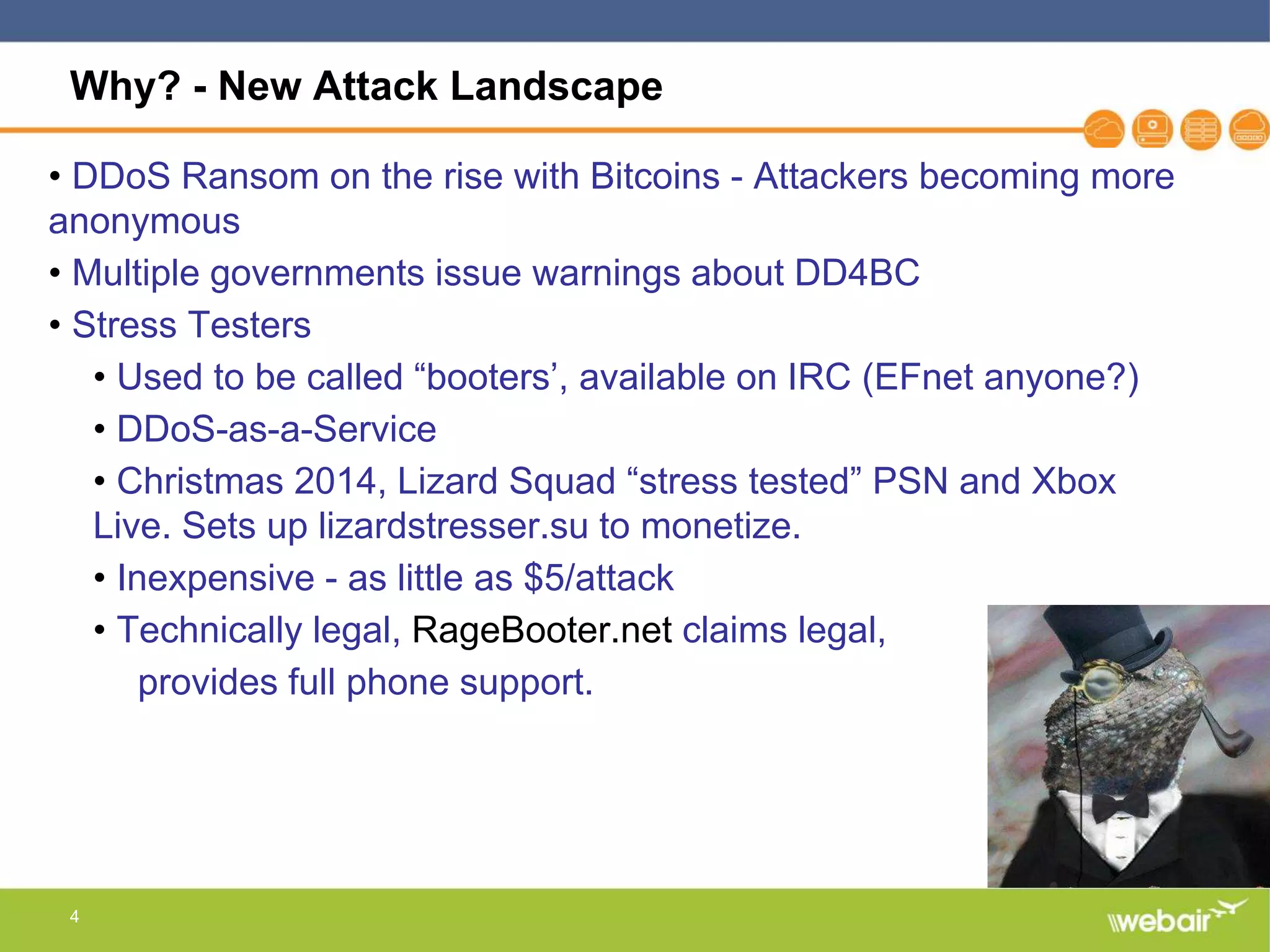 Why? - New Attack Landscape

• DDoS Ransom on the rise with Bitcoins - Attackers becoming more anonymous

• Multiple governments issue warnings about DD4BC

• Stress Testers

• Used to be called “booters’, available on IRC (EFnet anyone?)

• DDoS-as-a-Service

• Christmas 2014, Lizard Squad “stress tested” PSN and Xbox Live. Sets up lizardstresser.su to monetize.

• Inexpensive - as little as $5/attack

• Technically legal, RageBooter.net claims legal, provides full phone support.

4

webair